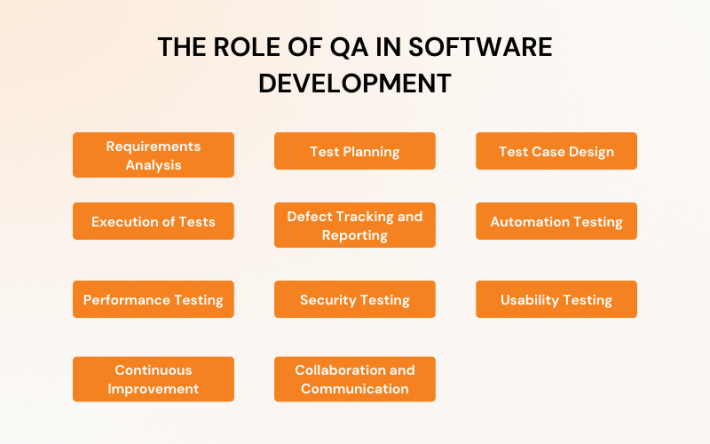 THE ROLE OF QA IN SOFTWARE DEVELOPMENT

Requirements Analysis

Test Planning

Test Case Design

Execution of Tests

Defect Tracking and Reporting

Automation Testing

Performance Testing

Security Testing

Usability Testing

Continuous Improvement

Collaboration and Communication